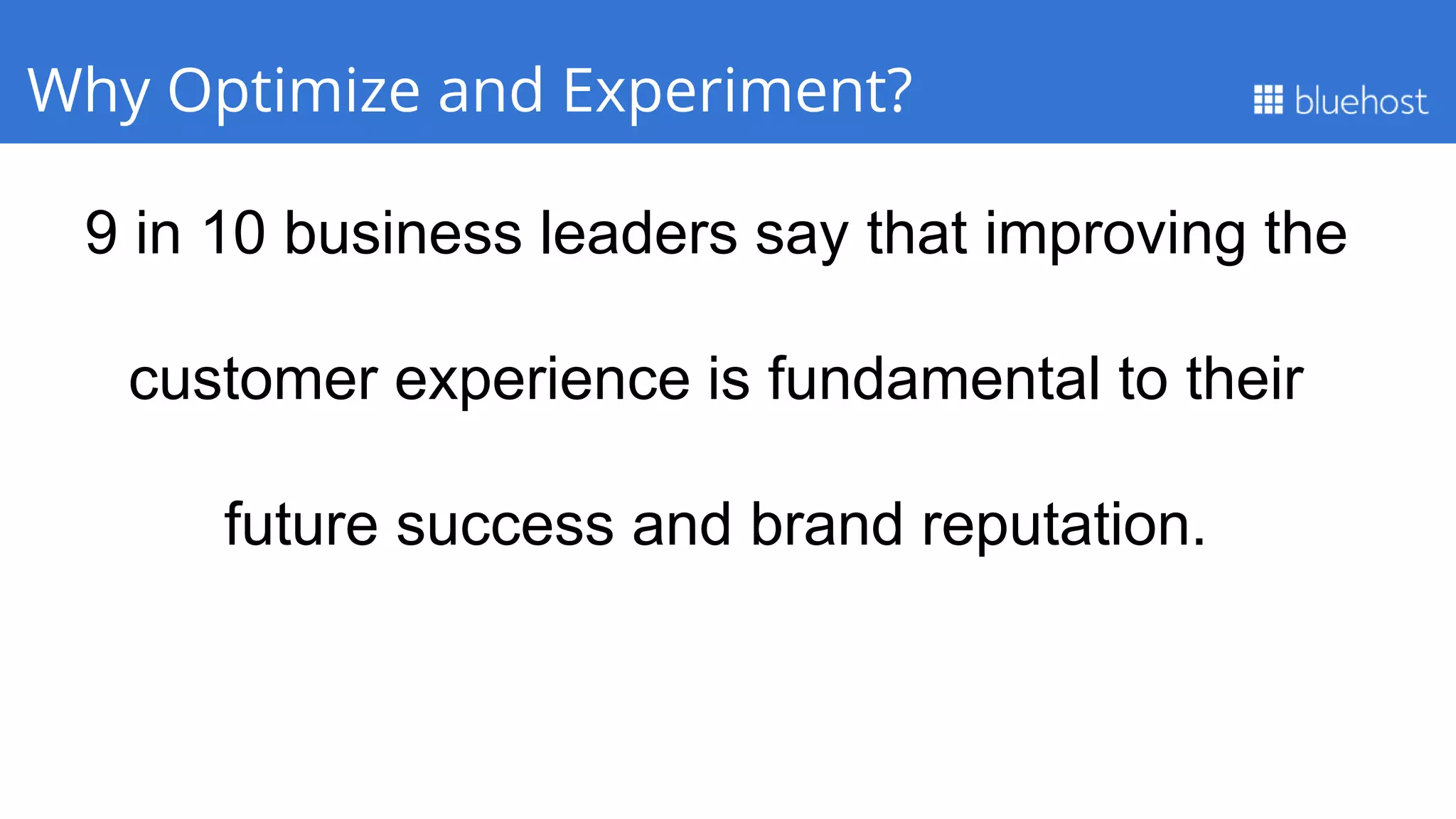 Why Optimize and Experiment?

bluehost

9 in 10 business leaders say that improving the customer experience is fundamental to their future success and brand reputation.